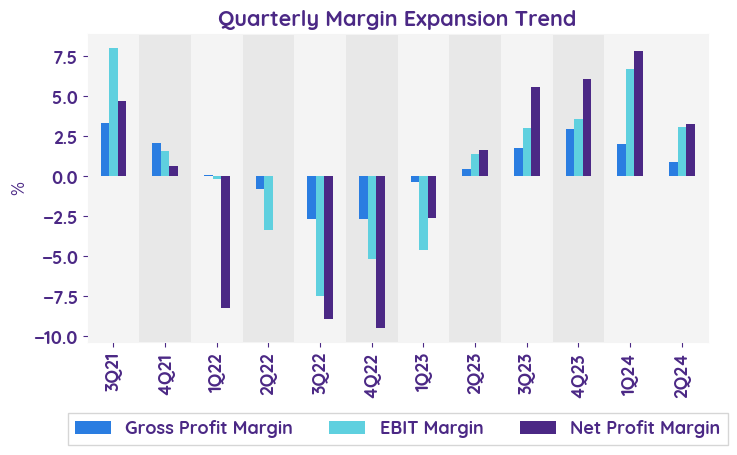 Quarterly Margin Expansion Trend

%

7.5
5.0
2.5
0.0
−2.5
−5.0
−7.5
−10.0

3Q21
4Q21
1Q22
2Q22
3Q22
4Q22
1Q23
2Q23
3Q23
4Q23
1Q24
2Q24

Gross Profit Margin
EBIT Margin
Net Profit Margin